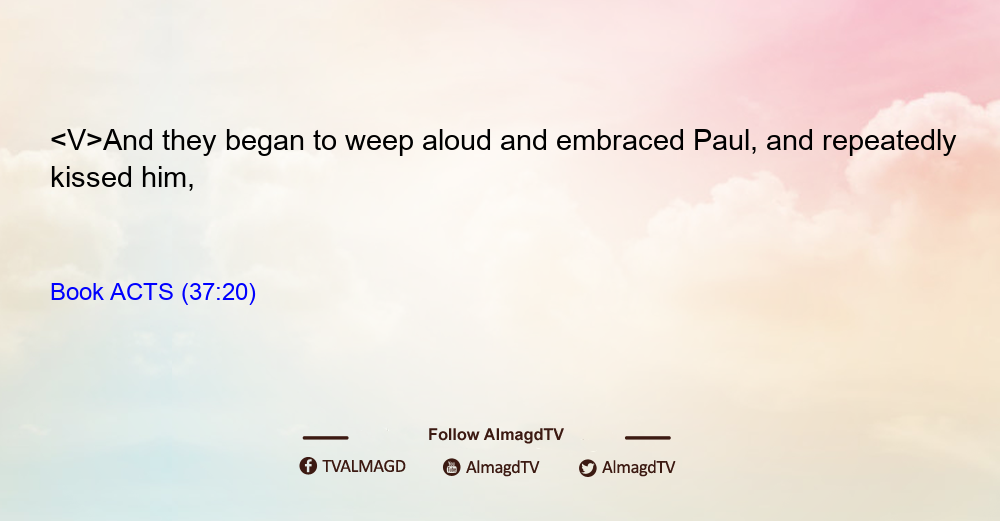 <V>And they began to weep aloud and embraced Paul, and repeatedly kissed him,

Book ACTS (37:20)

Follow AlmagdTV

TVALMAGD AlmagdTV AlmagdTV